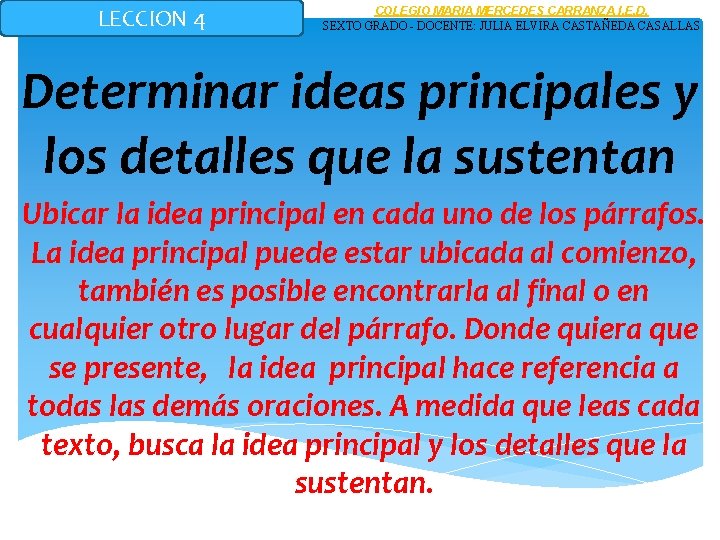 LECCION 4

COLEGIO MARIA MERCEDES CARRANZA I.E.D.
SEXTO GRADO - DOCENTE: JULIA ELVIRA CASTAÑEDA CASALLAS

Determinar ideas principales y los detalles que la sustentan

Ubicar la idea principal en cada uno de los párrafos. La idea principal puede estar ubicada al comienzo, también es posible encontrarla al final o en cualquier otro lugar del párrafo. Donde quiera que se presente, la idea principal hace referencia a todas las demás oraciones. A medida que leas cada texto, busca la idea principal y los detalles que la sustentan.